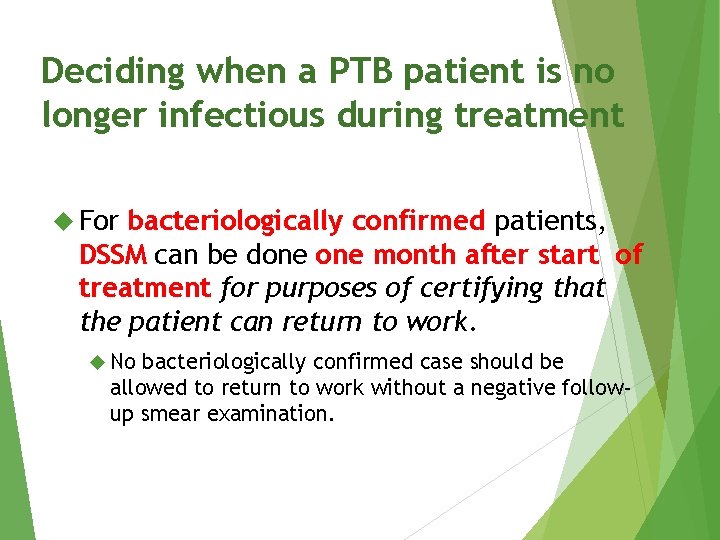 Deciding when a PTB patient is no longer infectious during treatment

For bacteriologically confirmed patients, DSSM can be done one month after start of treatment for purposes of certifying that the patient can return to work.

No bacteriologically confirmed case should be allowed to return to work without a negative follow-up smear examination.